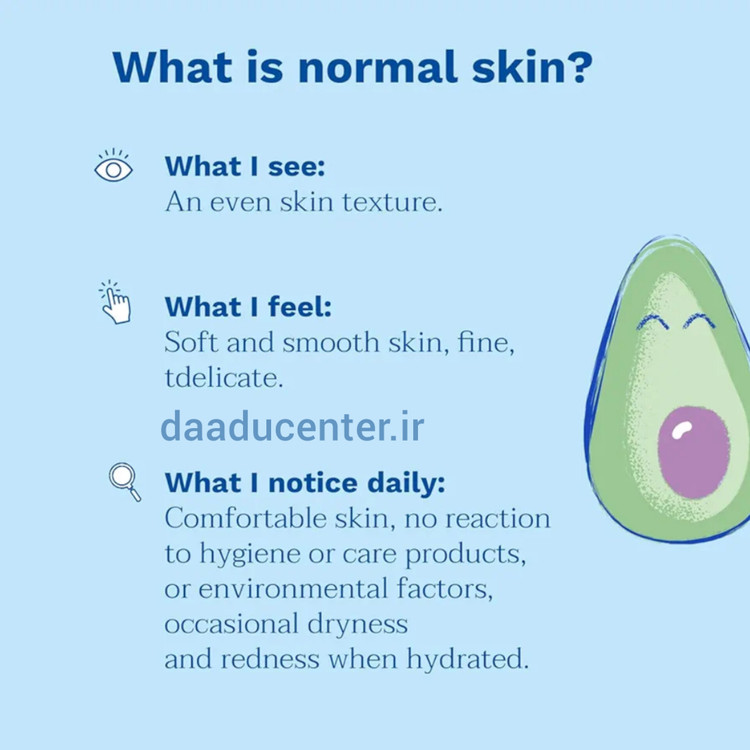 What is normal skin?

What I see:
An even skin texture.

What I feel:
Soft and smooth skin, fine, tdelicate.

daaducenter.ir

What I notice daily:
Comfortable skin, no reaction to hygiene or care products, or environmental factors, occasional dryness and redness when hydrated.